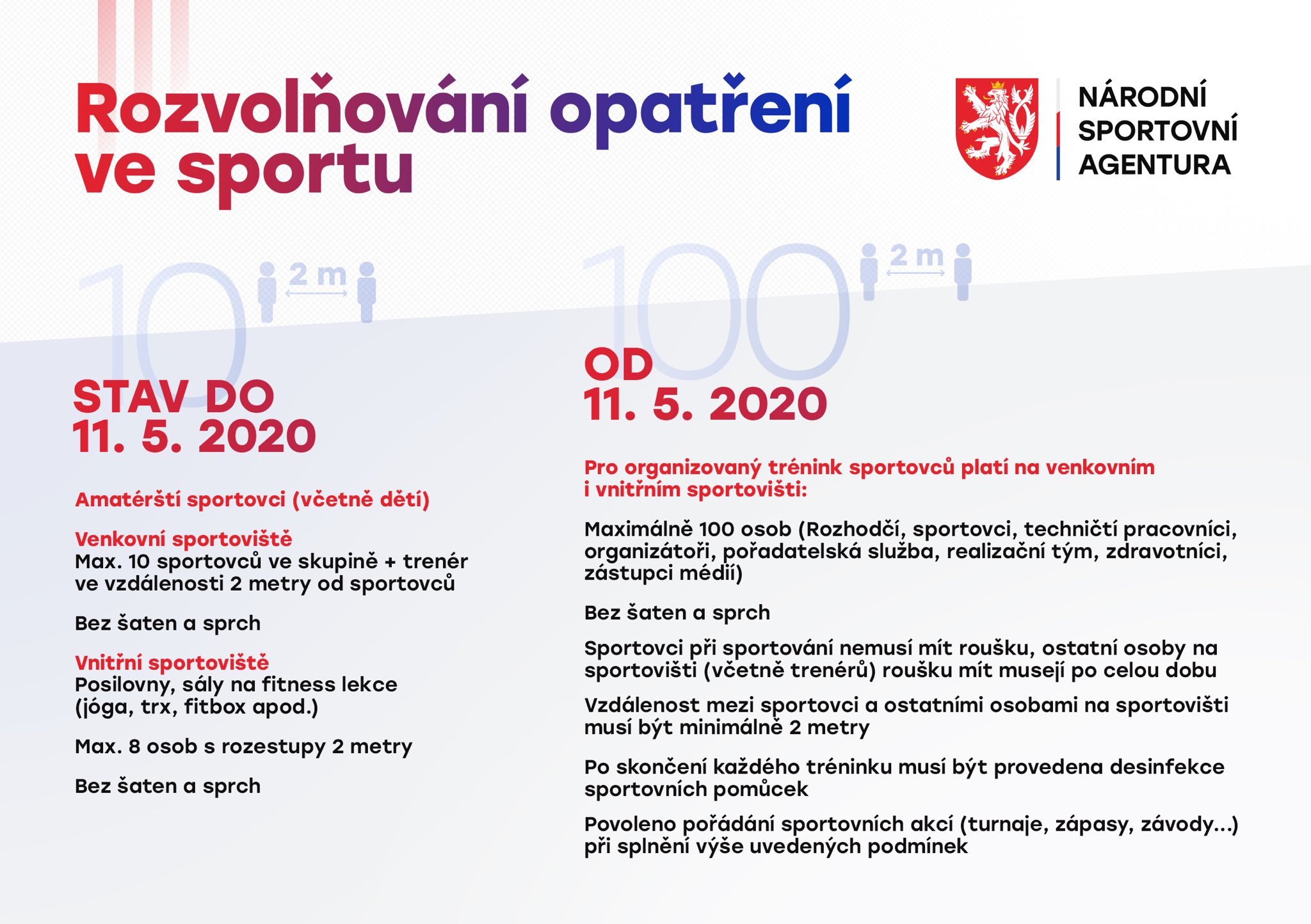 Rozvolňování opatření ve sportu

NÁRODNÍ SPORTOVNÍ AGENTURA

10 2 m

STAV DO 11. 5. 2020

Amatérští sportovci (včetně dětí)

Venkovní sportoviště
Max. 10 sportovců ve skupině + trenér ve vzdálenosti 2 metry od sportovců

Bez šaten a sprch

Vnitřní sportoviště
Posilovny, sály na fitness lekce (jóga, trx, fitbox apod.)

Max. 8 osob s rozestupy 2 metry

Bez šaten a sprch

100 2 m

OD 11. 5. 2020

Pro organizovaný trénink sportovců platí na venkovním i vnitřním sportovišti:

Maximálně 100 osob (Rozhodčí, sportovci, techničtí pracovníci, organizátoři, pořadatelská služba, realizační tým, zdravotníci, zástupci médií)

Bez šaten a sprch

Sportovci při sportování nemusí mít roušku, ostatní osoby na sportovišti (včetně trenérů) roušku mít musejí po celou dobu

Vzdálenost mezi sportovci a ostatními osobami na sportovišti musí být minimálně 2 metry

Po skončení každého tréninku musí být provedena desinfekce sportovních pomůcek

Povoleno pořádání sportovních akcí (turnaje, zápasy, závody...) při splnění výše uvedených podmínek